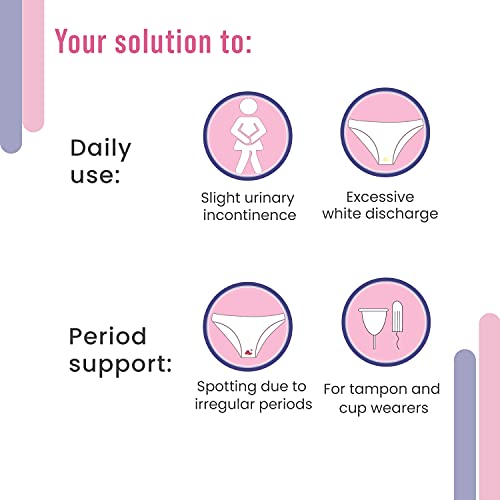 Your solution to:

Daily use:

Slight urinary incontinence

Excessive white discharge

Period support:

Spotting due to irregular periods

For tampon and cup wearers